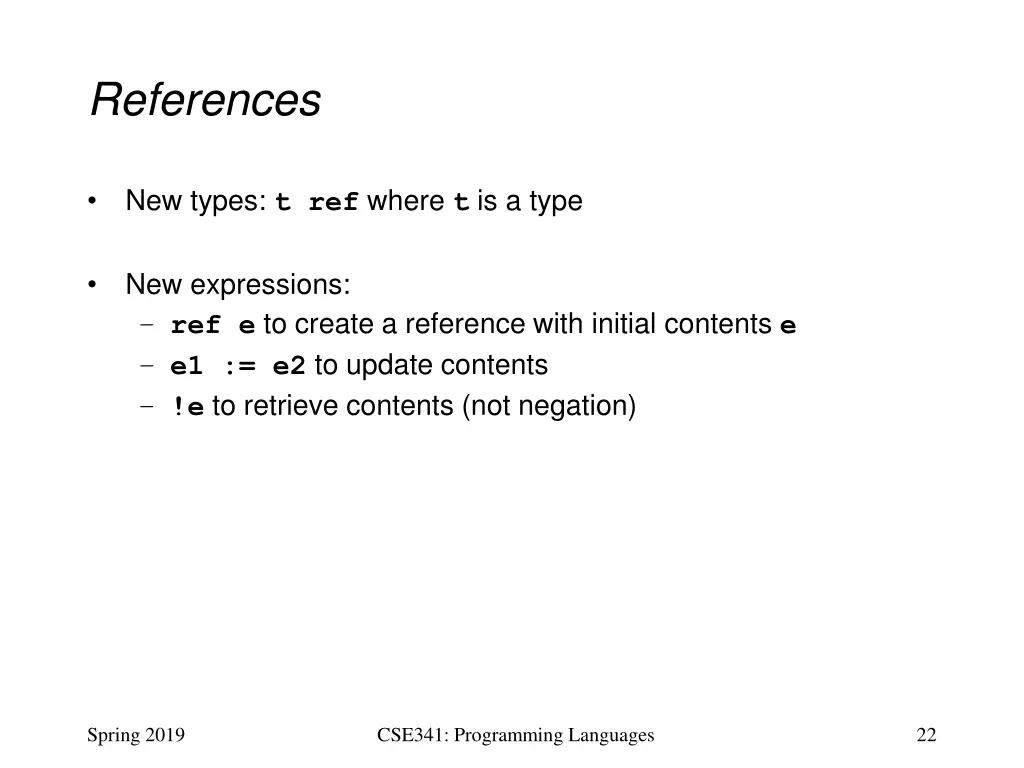 References

• New types: t ref where t is a type

• New expressions:
– ref e to create a reference with initial contents e
– e1 := e2 to update contents
– !e to retrieve contents (not negation)

Spring 2019

CSE341: Programming Languages

22